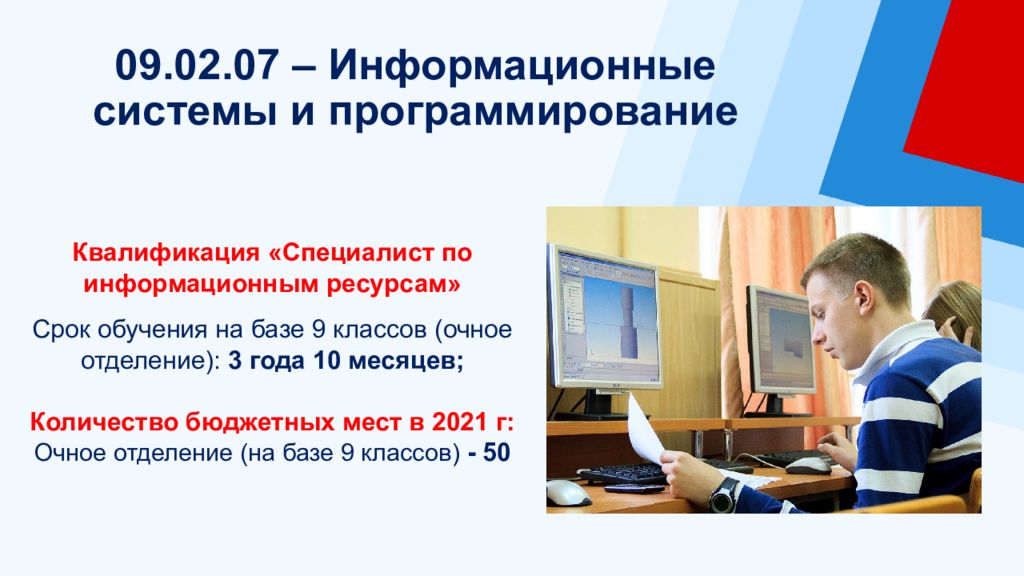 09.02.07 – Информационные системы и программирование

Квалификация «Специалист по информационным ресурсам»

Срок обучения на базе 9 классов (очное отделение): 3 года 10 месяцев;

Количество бюджетных мест в 2021 г:
Очное отделение (на базе 9 классов) - 50